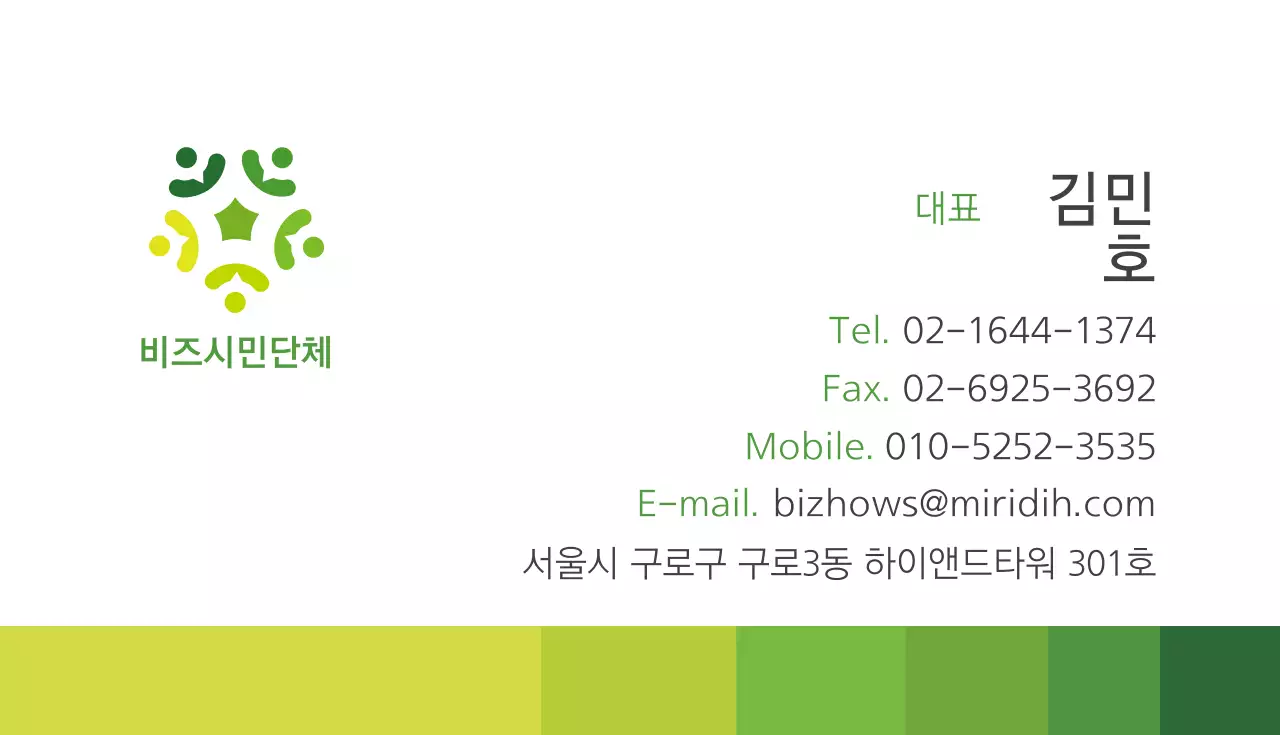 비즈시민단체

대표 김민호

Tel. 02-1644-1374
Fax. 02-6925-3692
Mobile. 010-5252-3535
E-mail. bizhows@miridih.com
서울시 구로구 구로3동 하이앤드타워 301호